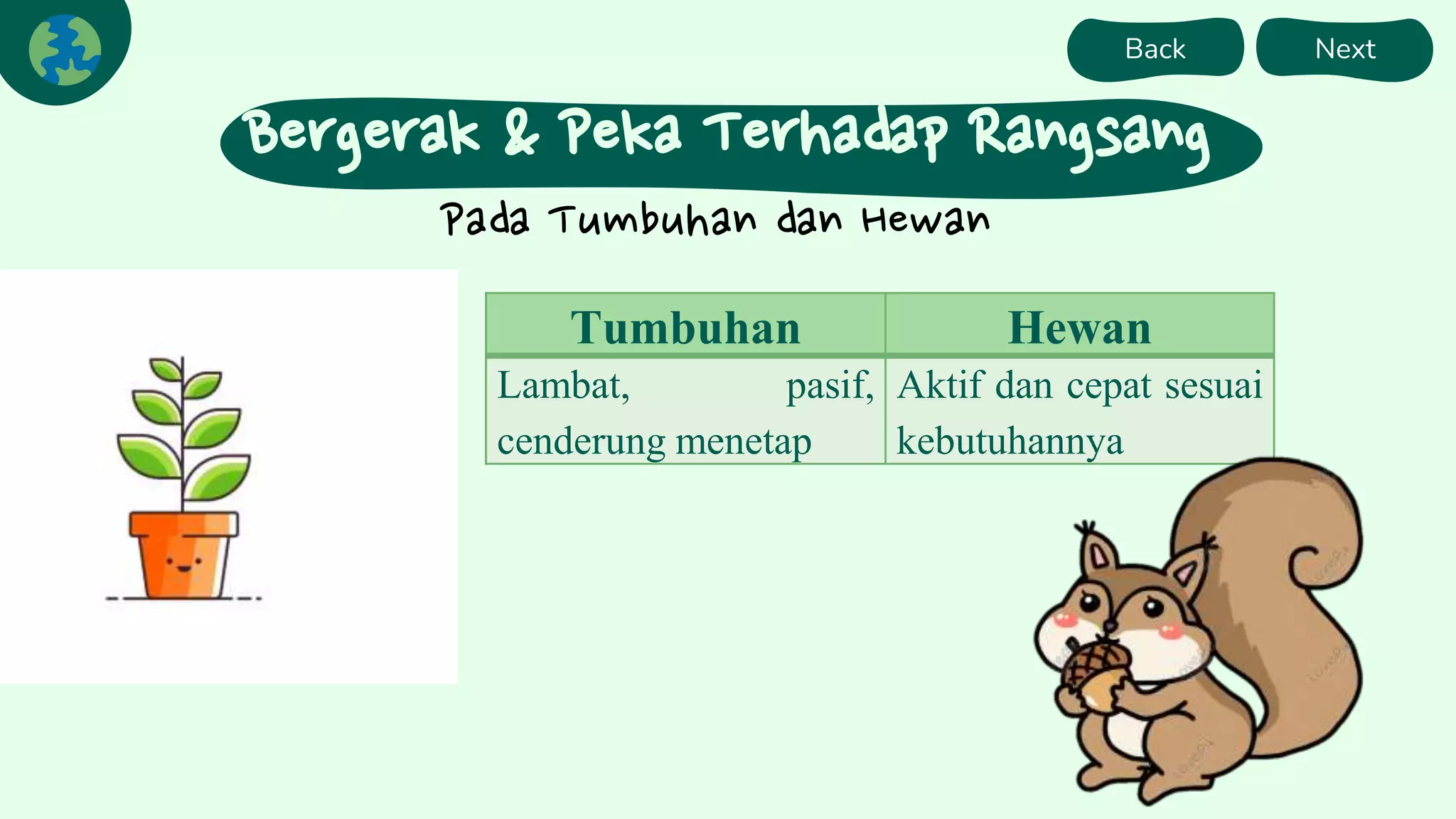 Back Next

Bergerak & Peka Terhadap Rangsang

Pada Tumbuhan dan Hewan

| Tumbuhan | Hewan |
|---|---|
| Lambat, pasif, cenderung menetap | Aktif dan cepat sesuai kebutuhannya |